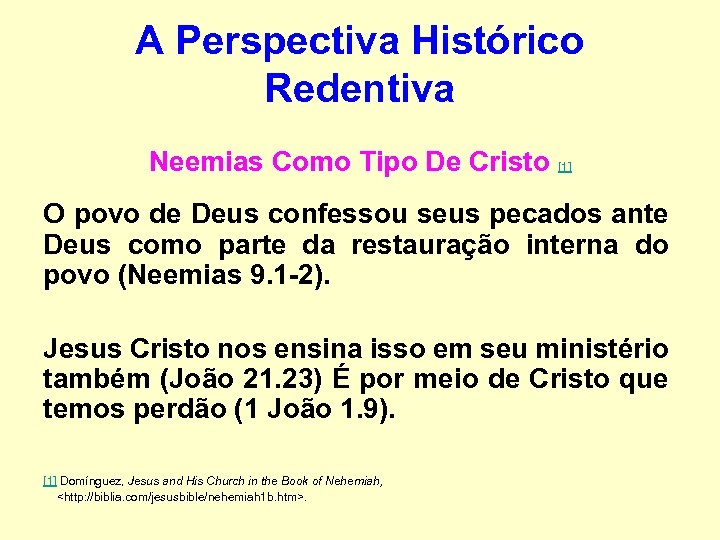 A Perspectiva Histórico Redentiva

Neemias Como Tipo De Cristo [1]

O povo de Deus confessou seus pecados ante Deus como parte da restauração interna do povo (Neemias 9.1-2).

Jesus Cristo nos ensina isso em seu ministério também (João 21.23) É por meio de Cristo que temos perdão (1 João 1.9).

[1] Domínguez, Jesus and His Church in the Book of Nehemiah, <http://biblia.com/jesusbible/nehemiah1b.htm>.